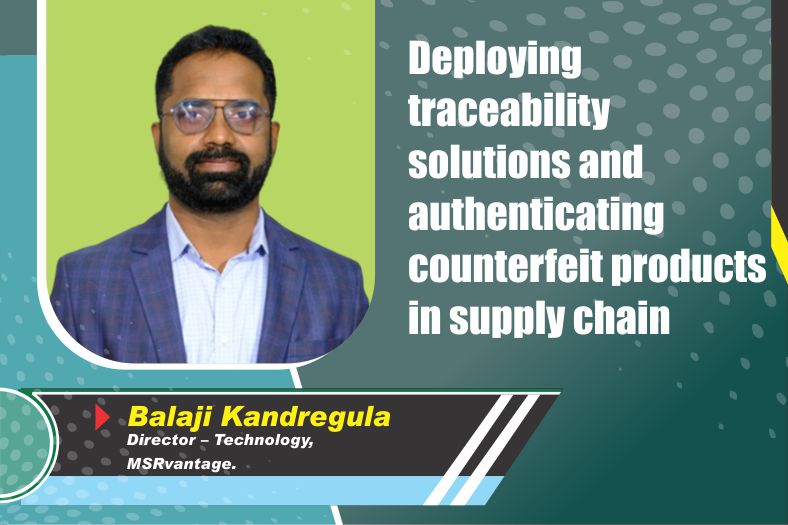 Deploying traceability solutions and authenticating counterfeit products in supply chain

Balaji Kandregula
Director – Technology, MSRvantage.